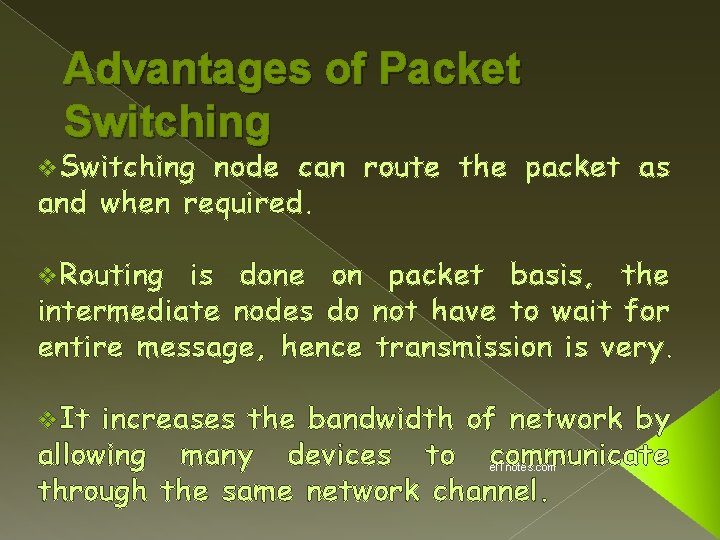 Advantages of Packet Switching

❖Switching node can route the packet as and when required.

❖Routing is done on packet basis, the intermediate nodes do not have to wait for entire message, hence transmission is very.

❖It increases the bandwidth of network by allowing many devices to communicate through the same network channel.

eITnotes.com